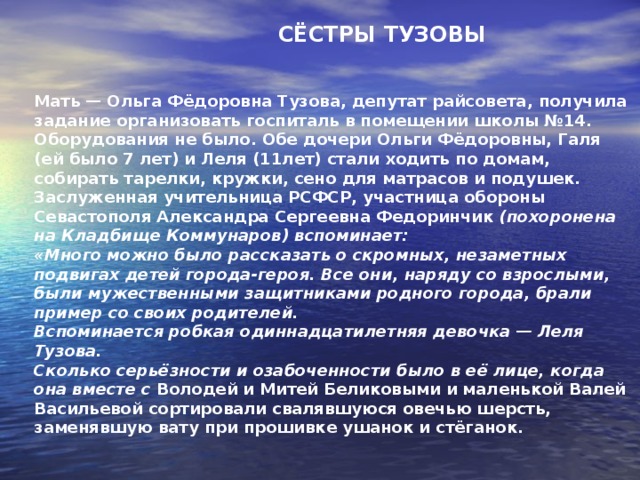 СЁСТРЫ ТУЗОВЫ

Мать — Ольга Фёдоровна Тузова, депутат райсовета, получила задание организовать госпиталь в помещении школы №14. Оборудования не было. Обе дочери Ольги Фёдоровны, Галя (ей было 7 лет) и Леля (11лет) стали ходить по домам, собирать тарелки, кружки, сено для матрасов и подушек. Заслуженная учительница РСФСР, участница обороны Севастополя Александра Сергеевна Федоринчик (похоронена на Кладбище Коммунаров) вспоминает:
«Много можно было рассказать о скромных, незаметных подвигах детей города-героя. Все они, наряду со взрослыми, были мужественными защитниками родного города, брали пример со своих родителей.
Вспоминается робкая одиннадцатилетняя девочка — Леля Тузова.
Сколько серьёзности и озабоченности было в её лице, когда она вместе с Володей и Митей Беликовыми и маленькой Валей Васильевой сортировали свалявшуюся овечью шерсть, заменявшую вату при прошивке ушанок и стёганок.